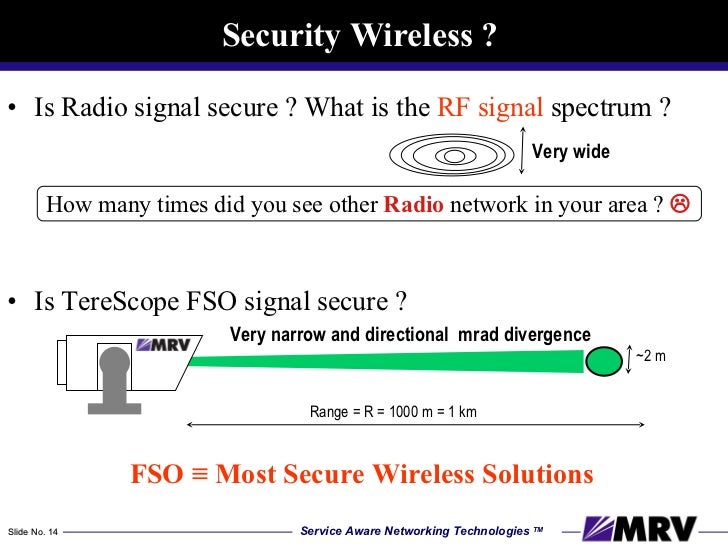 Security Wireless ?

• Is Radio signal secure ? What is the RF signal spectrum ?

Very wide

How many times did you see other Radio network in your area ? ☹

• Is TereScope FSO signal secure ?

MRV

Very narrow and directional mrad divergence

~2 m

Range = R = 1000 m = 1 km

FSO ≡ Most Secure Wireless Solutions

Slide No. 14

Service Aware Networking Technologies ™

MRV